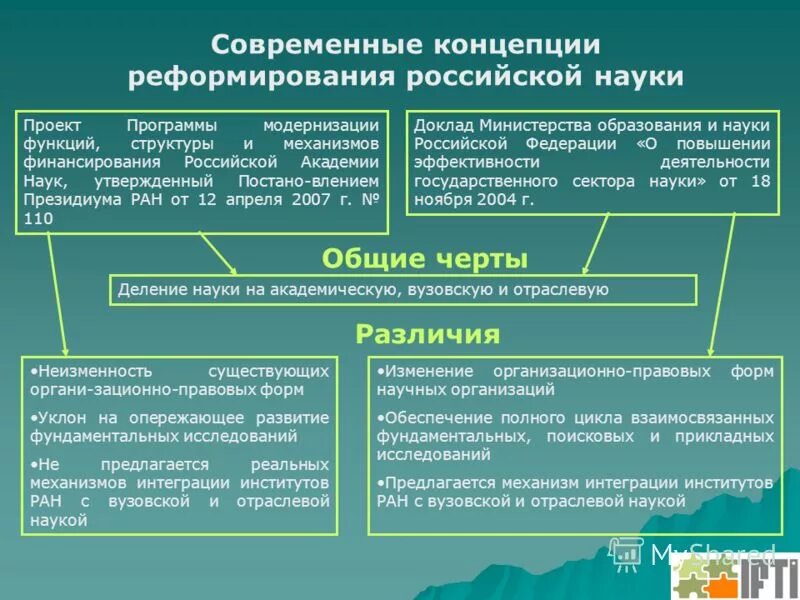 Современные концепции реформирования российской науки

Проект Программы модернизации функций, структуры и механизмов финансирования Российской Академии Наук, утвержденный Постано-влением Президиума РАН от 12 апреля 2007 г. № 110

Доклад Министерства образования и науки Российской Федерации «О повышении эффективности деятельности государственного сектора науки» от 18 ноября 2004 г.

Общие черты

Деление науки на академическую, вузовскую и отраслевую

Различия

•Неизменность существующих органи-зационно-правовых форм

•Уклон на опережающее развитие фундаментальных исследований

•Не предлагается реальных механизмов интеграции институтов РАН с вузовской и отраслевой наукой

•Изменение организационно-правовых форм научных организаций

•Обеспечение полного цикла взаимосвязанных фундаментальных, поисковых и прикладных исследований

•Предлагается механизм интеграции институтов РАН с вузовской и отраслевой наукой

MyShared

IFTI